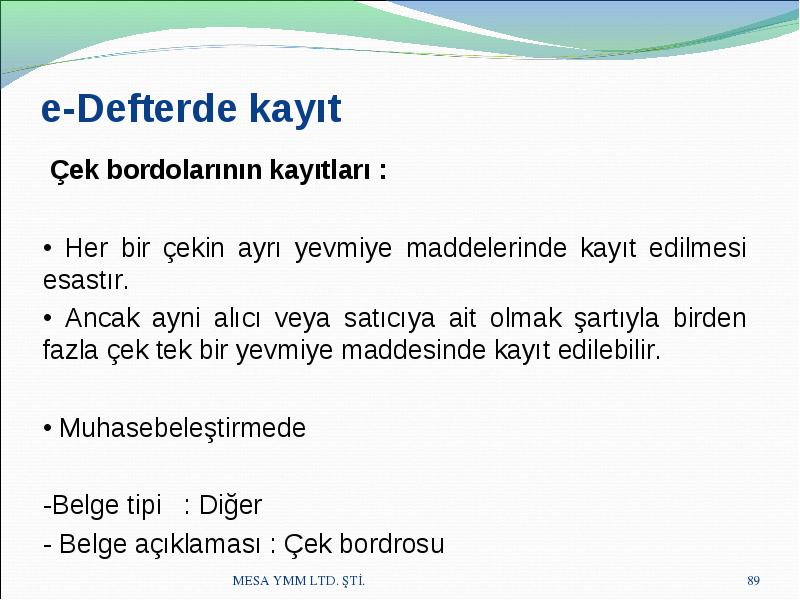 e-Defterde kayıt

Çek bordolarının kayıtları :

• Her bir çekin ayrı yevmiye maddelerinde kayıt edilmesi esastır.

• Ancak ayni alıcı veya satıcıya ait olmak şartıyla birden fazla çek tek bir yevmiye maddesinde kayıt edilebilir.

• Muhasebeleştirmede

-Belge tipi : Diğer

- Belge açıklaması : Çek bordrosu

MESA YMM LTD. ŞTİ.

89